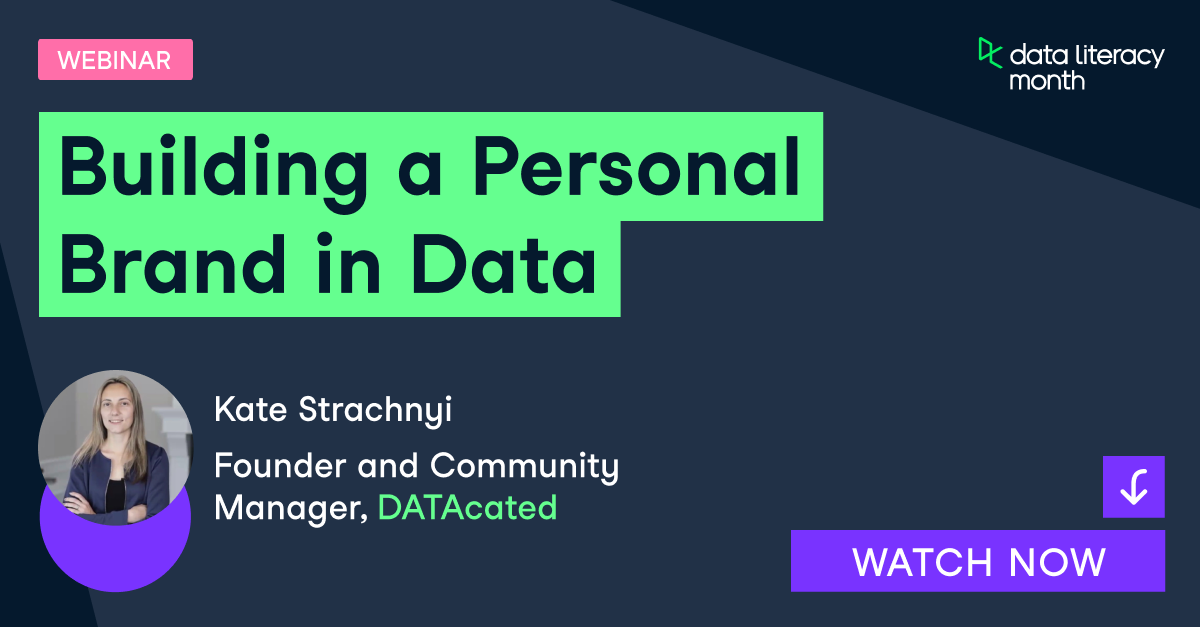 WEBINAR

data literacy month

Building a Personal Brand in Data

Kate Strachnyi

Founder and Community Manager, DATAcated

WATCH NOW